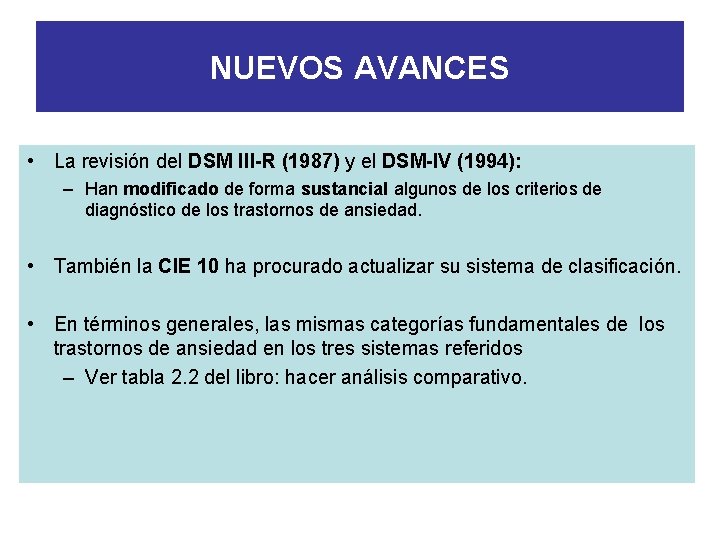 NUEVOS AVANCES

• La revisión del DSM III-R (1987) y el DSM-IV (1994):
– Han modificado de forma sustancial algunos de los criterios de diagnóstico de los trastornos de ansiedad.

• También la CIE 10 ha procurado actualizar su sistema de clasificación.

• En términos generales, las mismas categorías fundamentales de los trastornos de ansiedad en los tres sistemas referidos
– Ver tabla 2.2 del libro: hacer análisis comparativo.